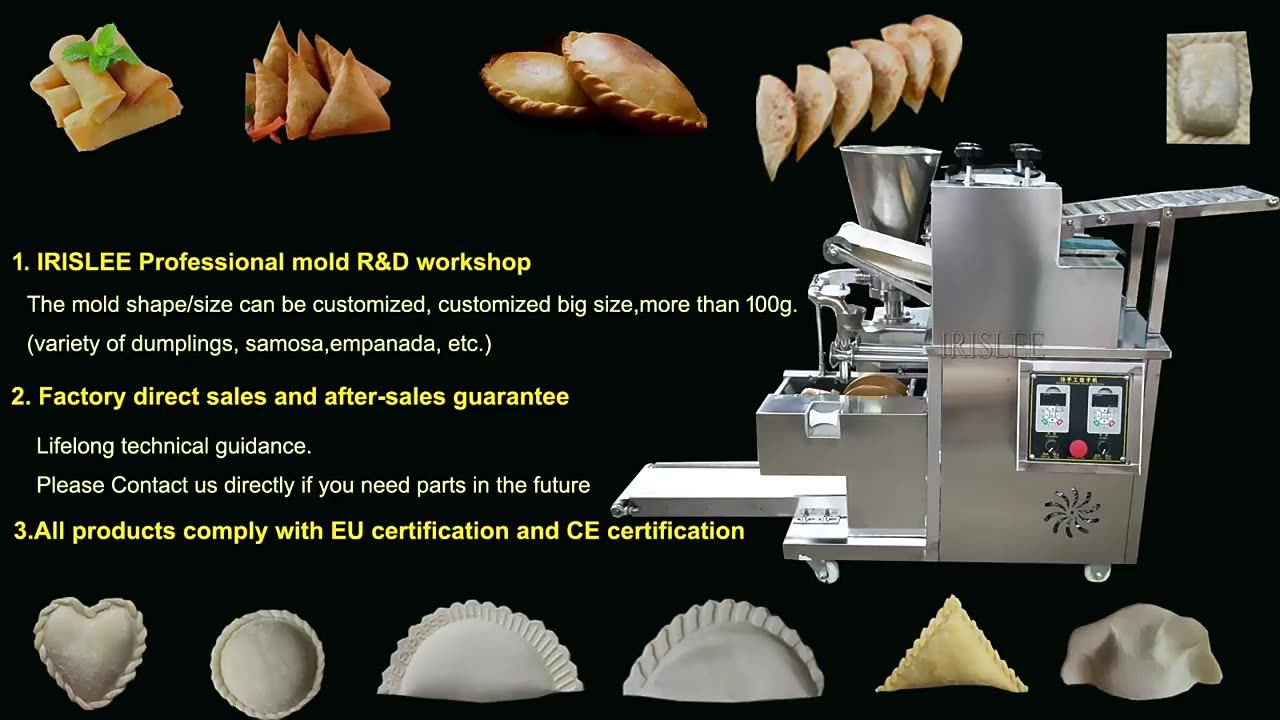 1. IRISLEE Professional mold R&D workshop

The mold shape/size can be customized, customized big size,more than 100g.
(variety of dumplings, samosa,empanada, etc.)

2. Factory direct sales and after-sales guarantee

Lifelong technical guidance.
Please Contact us directly if you need parts in the future

3.All products comply with EU certification and CE certification

IRISLEE